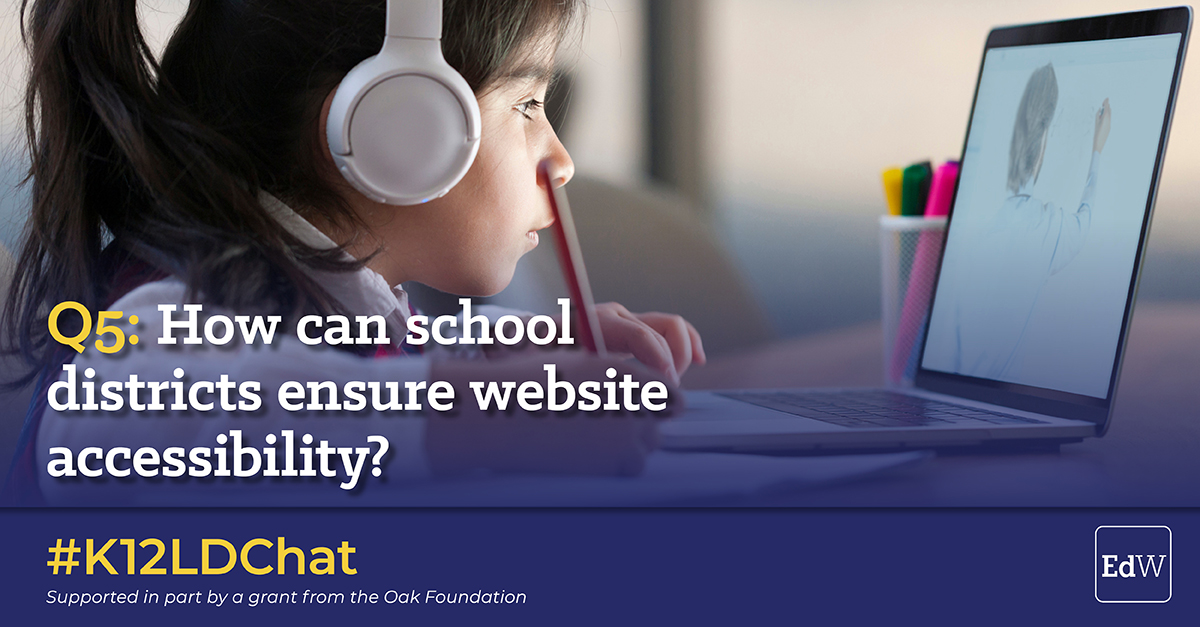 Q5: How can school districts ensure website accessibility?

#K12LDChat
Supported in part by a grant from the Oak Foundation

EdW